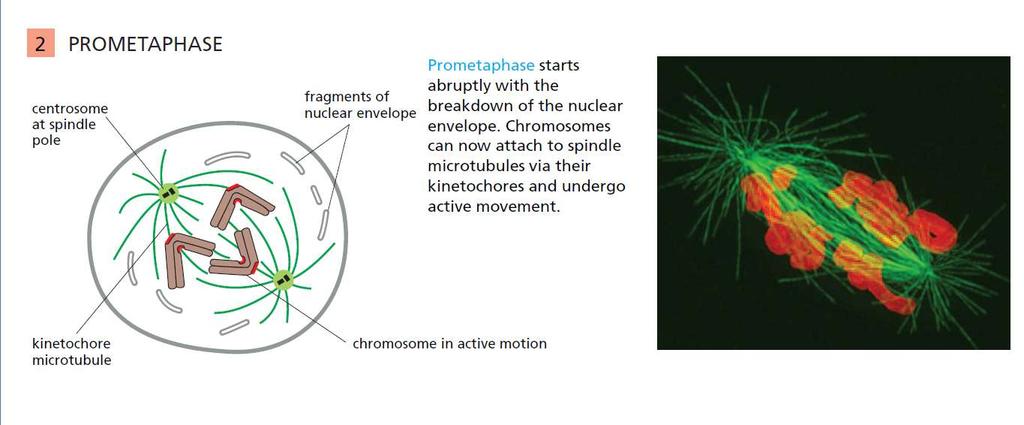 2 PROMETAPHASE

centrosome at spindle pole

fragments of nuclear envelope

kinetochore microtubule

chromosome in active motion

Prometaphase starts abruptly with the breakdown of the nuclear envelope. Chromosomes can now attach to spindle microtubules via their kinetochores and undergo active movement.